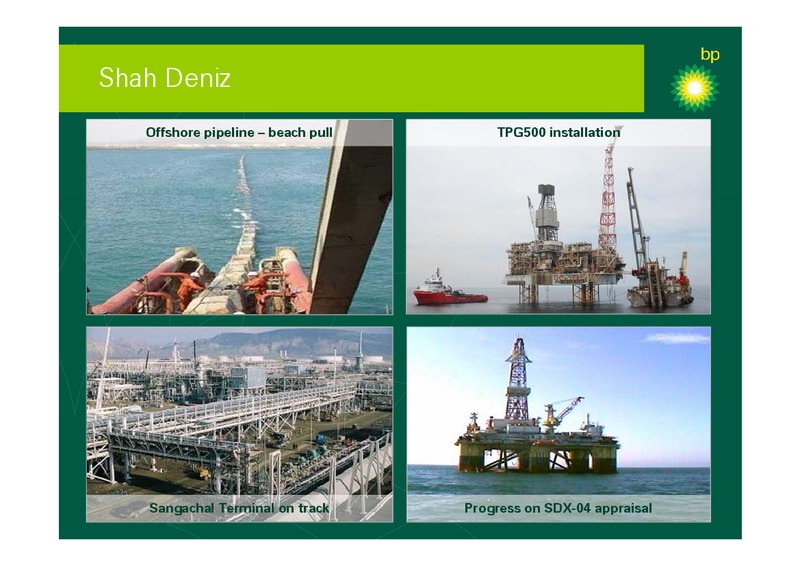 Shah Deniz

bp

Offshore pipeline – beach pull

TPG500 installation

Sangachal Terminal on track

Progress on SDX-04 appraisal